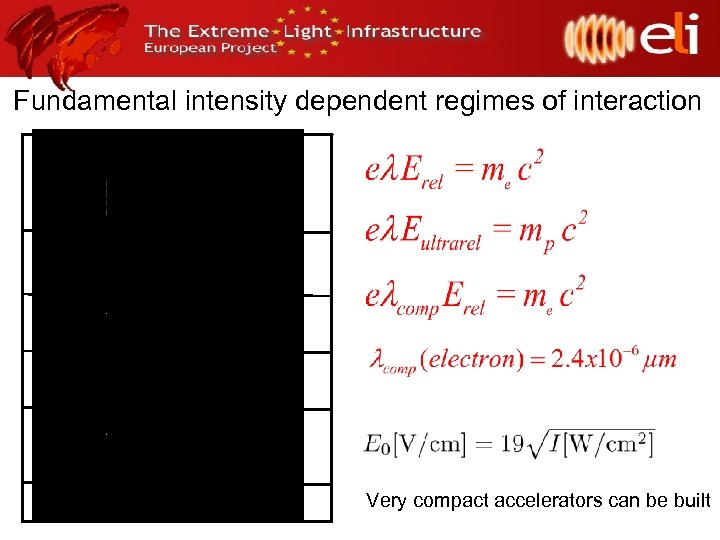 The Extreme Light Infrastructure
European Project

eli

Fundamental intensity dependent regimes of interaction

$e\lambda E_{rel} = m_e c^2$

$e\lambda E_{ultrarel} = m_p c^2$

$e\lambda_{comp} E_{rel} = m_e c^2$

$\lambda_{comp}(electron) = 2.4x10^{-6}\ \mu m$

$E_0[\mathrm{V/cm}] = 19\sqrt{I[\mathrm{W/cm^2}]}$

Very compact accelerators can be built